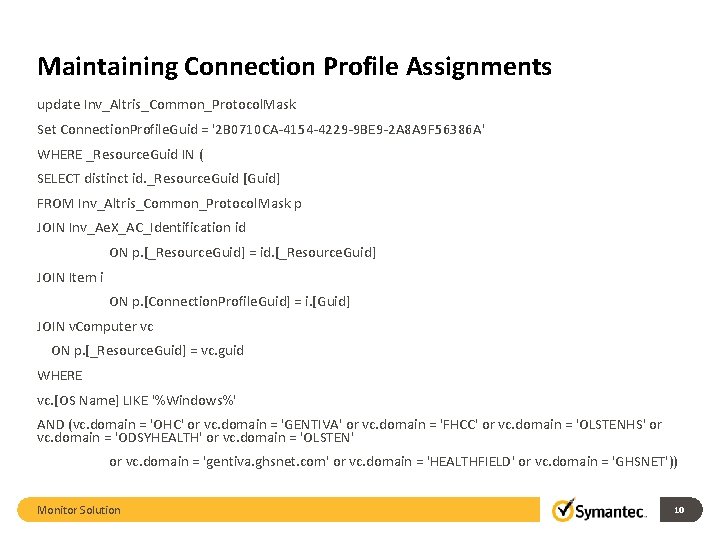 Maintaining Connection Profile Assignments

update Inv_Altris_Common_ProtocolMask

Set ConnectionProfileGuid = '2B0710CA-4154-4229-9BE9-2A8A9F56386A'

WHERE _ResourceGuid IN (

SELECT distinct id._ResourceGuid [Guid]

FROM Inv_Altris_Common_ProtocolMask p

JOIN Inv_AeX_AC_Identification id

ON p.[_ResourceGuid] = id.[_ResourceGuid]

JOIN Item i

ON p.[ConnectionProfileGuid] = i.[Guid]

JOIN vComputer vc

ON p.[_ResourceGuid] = vc.guid

WHERE

vc.[OS Name] LIKE '%Windows%'

AND (vc.domain = 'OHC' or vc.domain = 'GENTIVA' or vc.domain = 'FHCC' or vc.domain = 'OLSTENHS' or vc.domain = 'ODSYHEALTH' or vc.domain = 'OLSTEN'

or vc.domain = 'gentiva.ghsnet.com' or vc.domain = 'HEALTHFIELD' or vc.domain = 'GHSNET'))

Monitor Solution

Symantec.

10